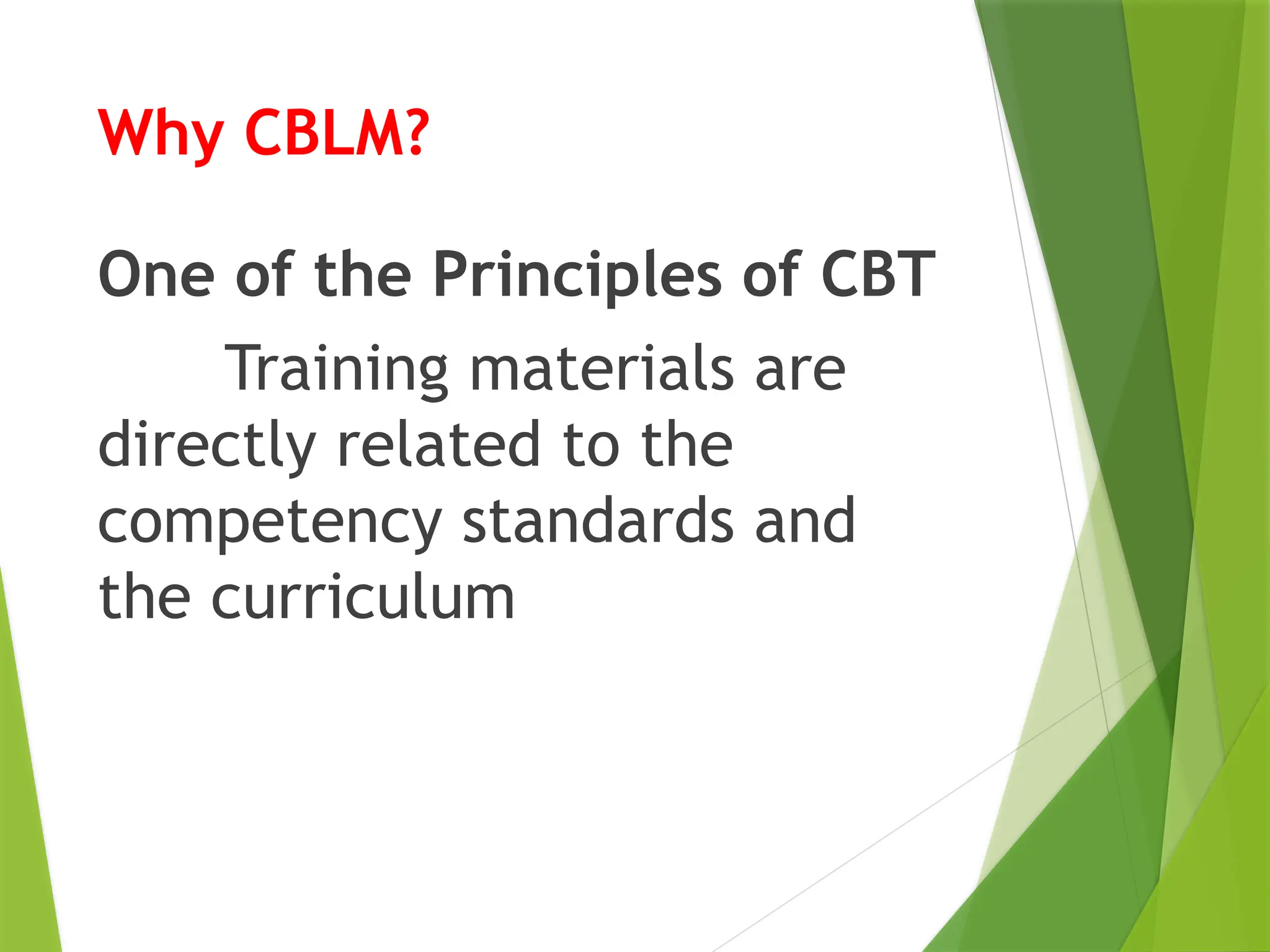 Why CBLM?

One of the Principles of CBT

Training materials are directly related to the competency standards and the curriculum